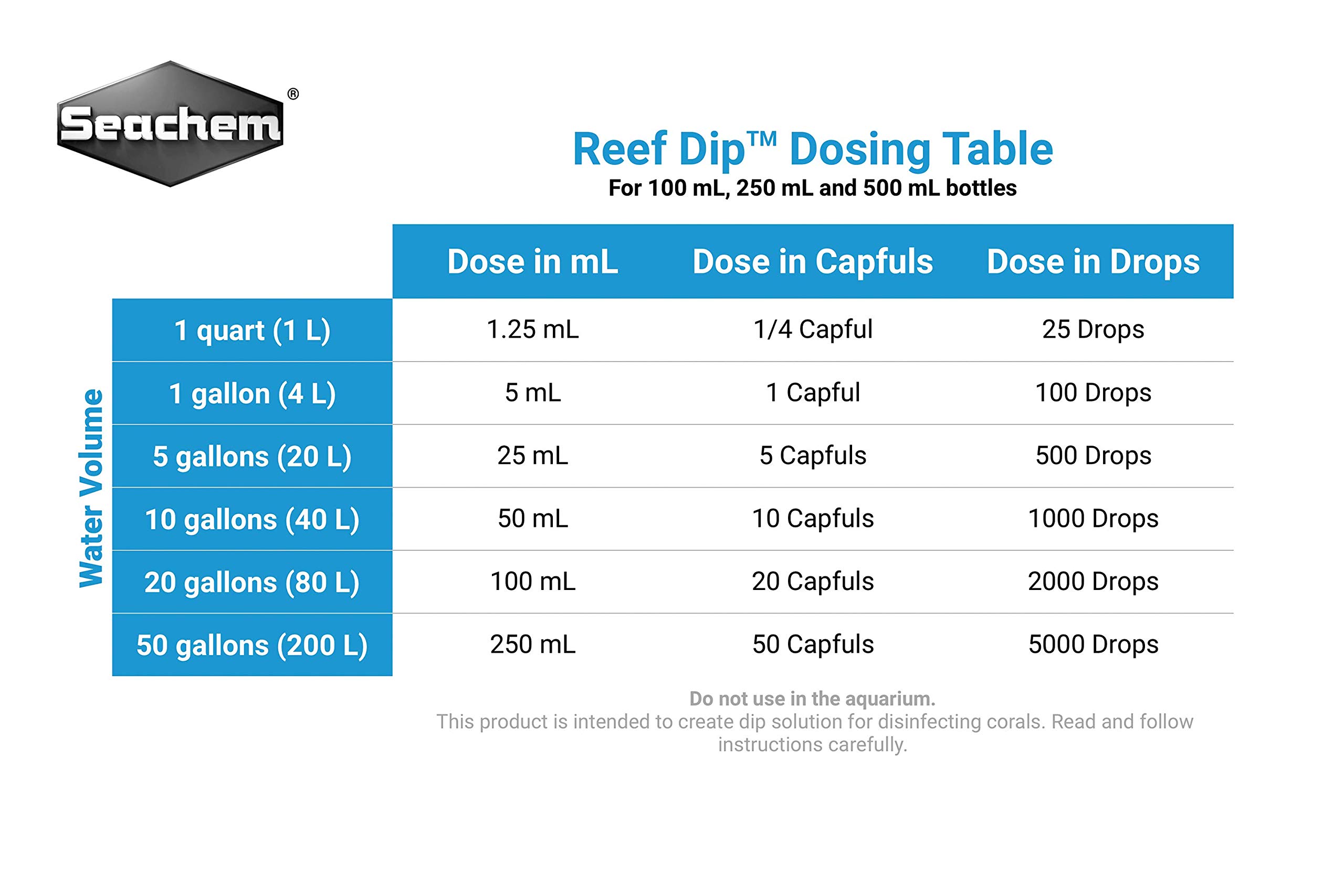 Seachem®

Reef Dip™ Dosing Table
For 100 mL, 250 mL and 500 mL bottles

Water Volume

| | Dose in mL | Dose in Capfuls | Dose in Drops |
|---|---|---|---|
| 1 quart (1 L) | 1.25 mL | 1/4 Capful | 25 Drops |
| 1 gallon (4 L) | 5 mL | 1 Capful | 100 Drops |
| 5 gallons (20 L) | 25 mL | 5 Capfuls | 500 Drops |
| 10 gallons (40 L) | 50 mL | 10 Capfuls | 1000 Drops |
| 20 gallons (80 L) | 100 mL | 20 Capfuls | 2000 Drops |
| 50 gallons (200 L) | 250 mL | 50 Capfuls | 5000 Drops |

Do not use in the aquarium.
This product is intended to create dip solution for disinfecting corals. Read and follow instructions carefully.